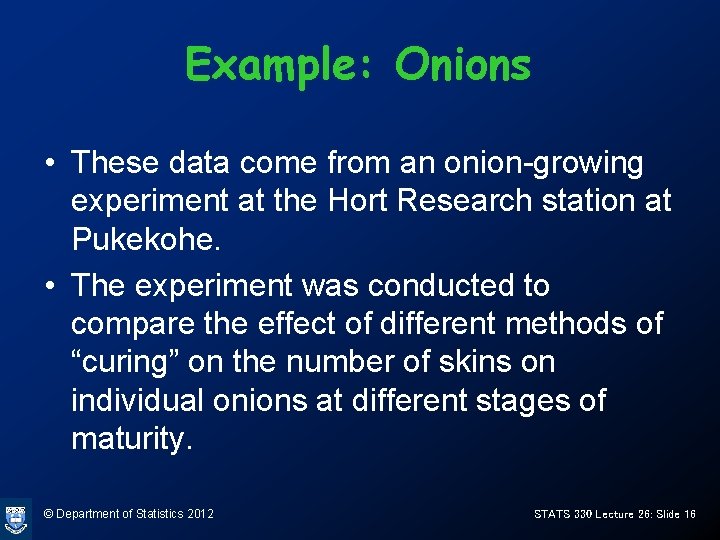 Example: Onions

• These data come from an onion-growing experiment at the Hort Research station at Pukekohe.

• The experiment was conducted to compare the effect of different methods of “curing” on the number of skins on individual onions at different stages of maturity.

© Department of Statistics 2012

STATS 330 Lecture 26: Slide 16